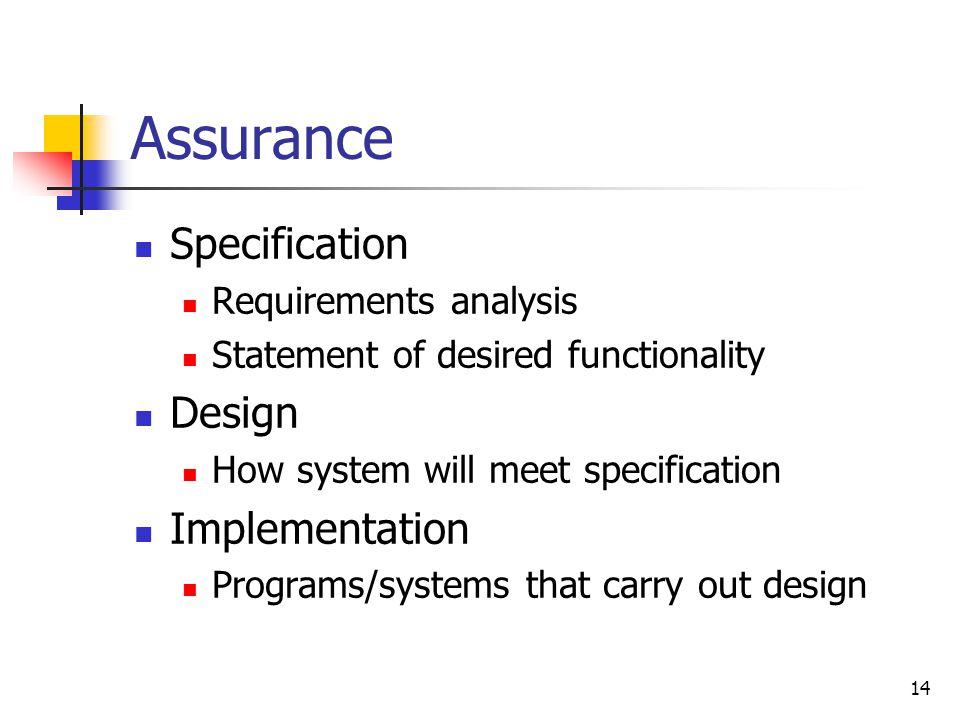 Assurance

- Specification
    - Requirements analysis
    - Statement of desired functionality
- Design
    - How system will meet specification
- Implementation
    - Programs/systems that carry out design

14